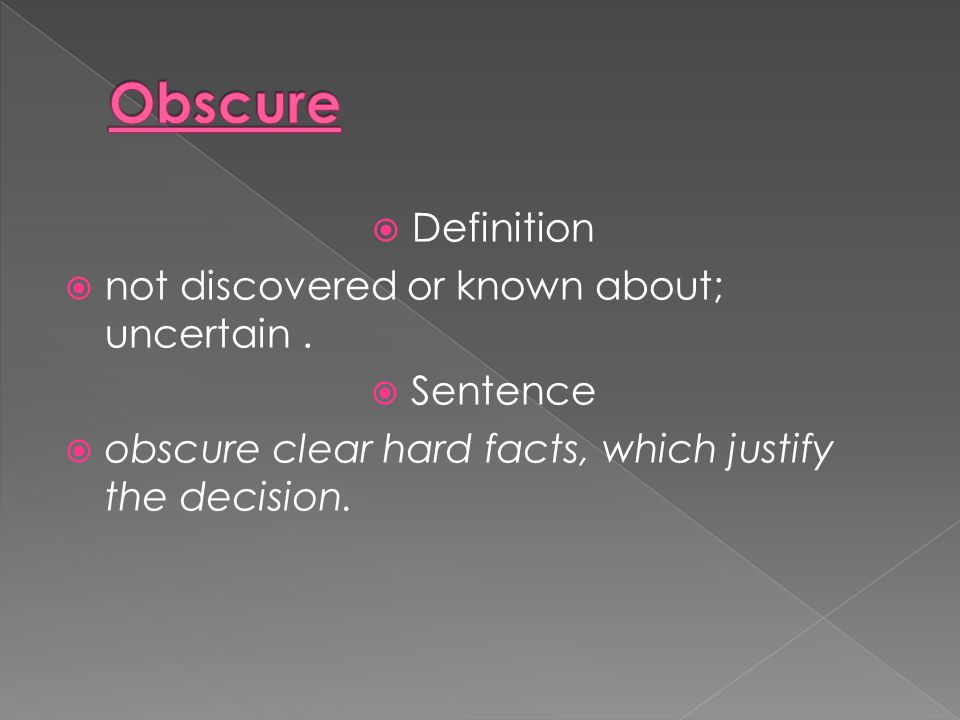 Obscure

Definition

not discovered or known about; uncertain .

Sentence

obscure clear hard facts, which justify the decision.